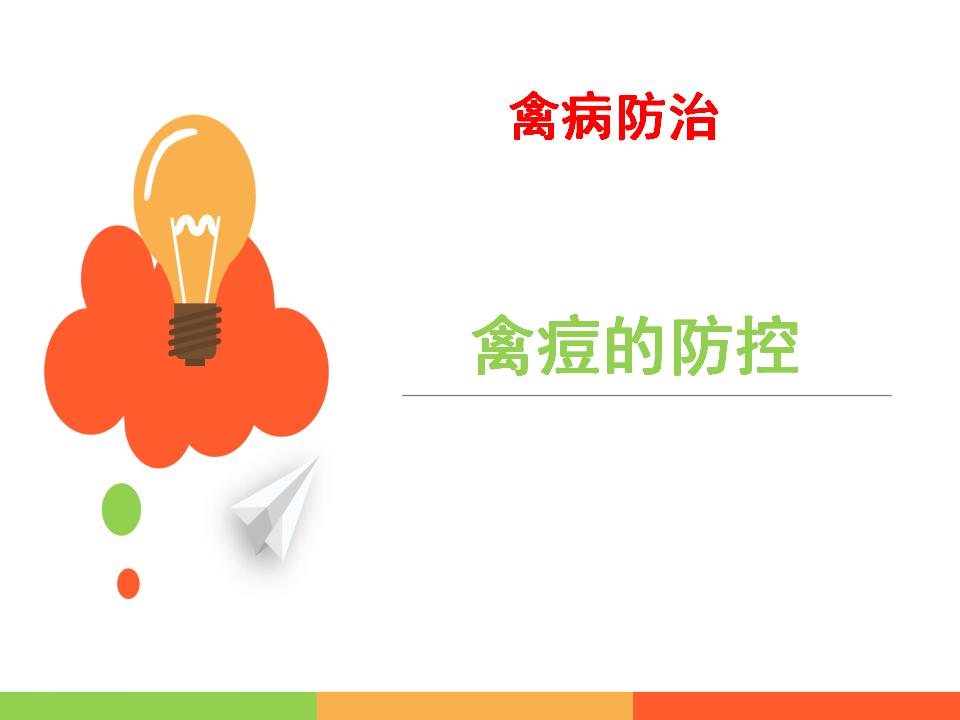 禽病防治

禽痘的防控